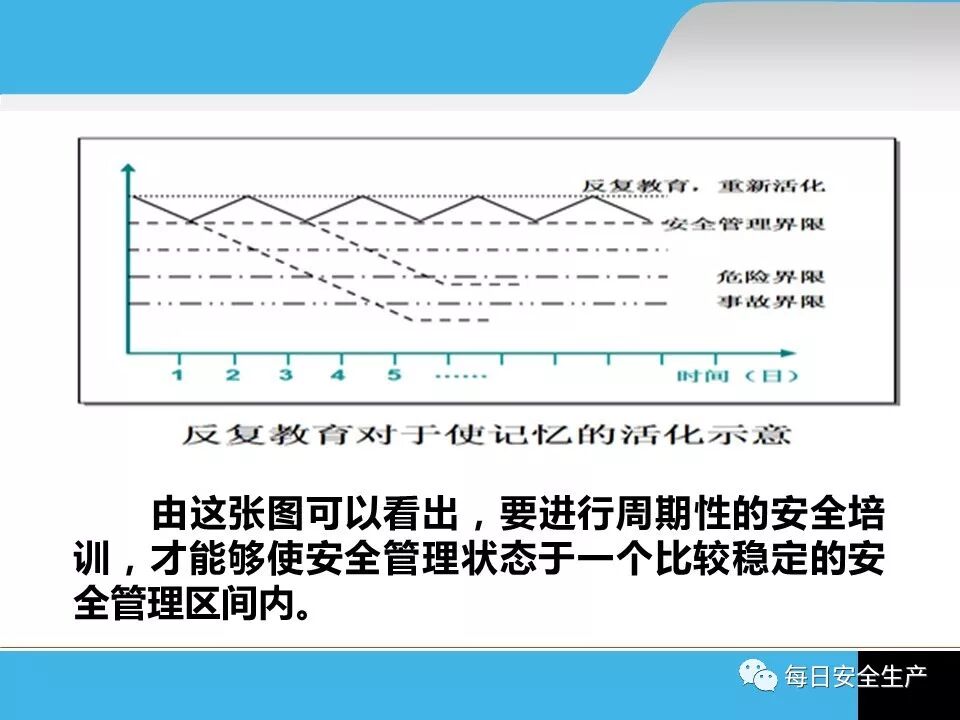 反复教育，重新活化

安全管理界限

危险界限

事故界限

1 2 3 4 5 ······ 时间（日）

反复教育对于使记忆的活化示意

由这张图可以看出，要进行周期性的安全培训，才能够使安全管理状态于一个比较稳定的安全管理区间内。

每日安全生产